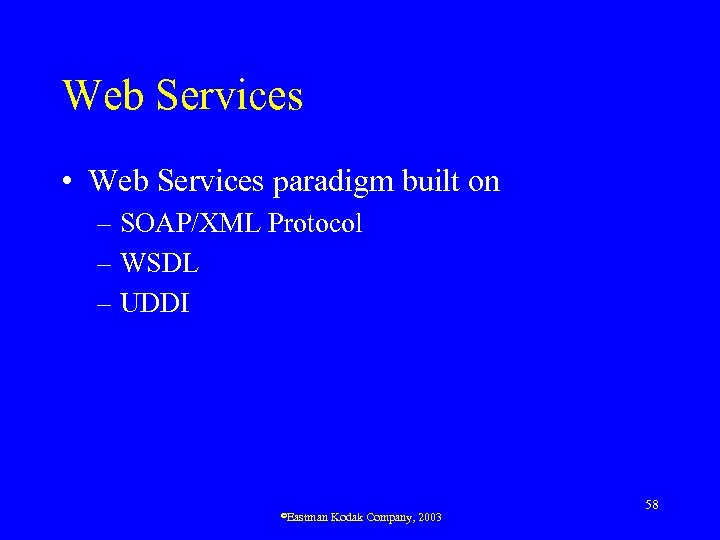 Web Services

• Web Services paradigm built on
– SOAP/XML Protocol
– WSDL
– UDDI

58

©Eastman Kodak Company, 2003